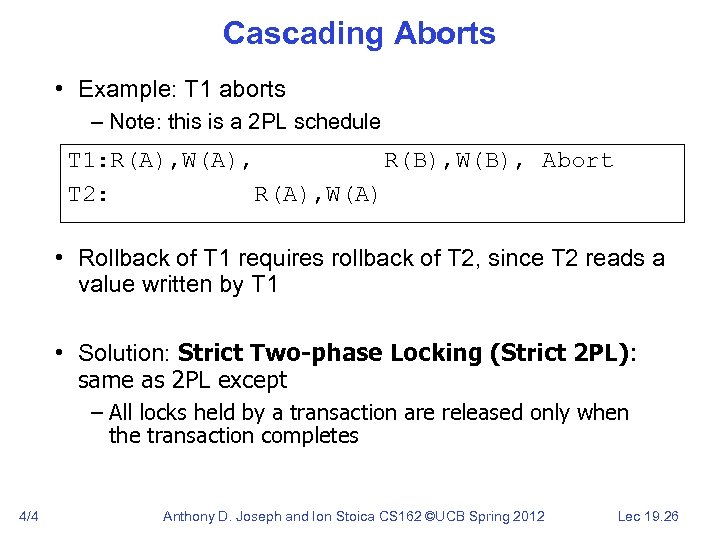 Cascading Aborts

• Example: T1 aborts
  – Note: this is a 2PL schedule

T1:R(A),W(A),        R(B),W(B), Abort
T2:         R(A),W(A)

• Rollback of T1 requires rollback of T2, since T2 reads a value written by T1

• Solution: **Strict Two-phase Locking (Strict 2PL)**: same as 2PL except
  – All locks held by a transaction are released only when the transaction completes

4/4 Anthony D. Joseph and Ion Stoica CS162 ©UCB Spring 2012 Lec 19.26